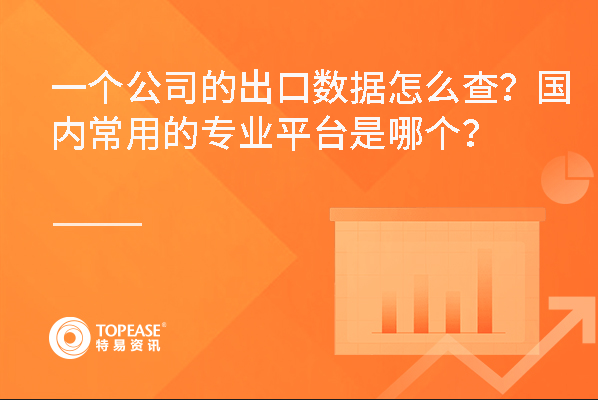 一个公司的出口数据怎么查？国内常用的专业平台是哪个？

TOPEASE®
特易资讯